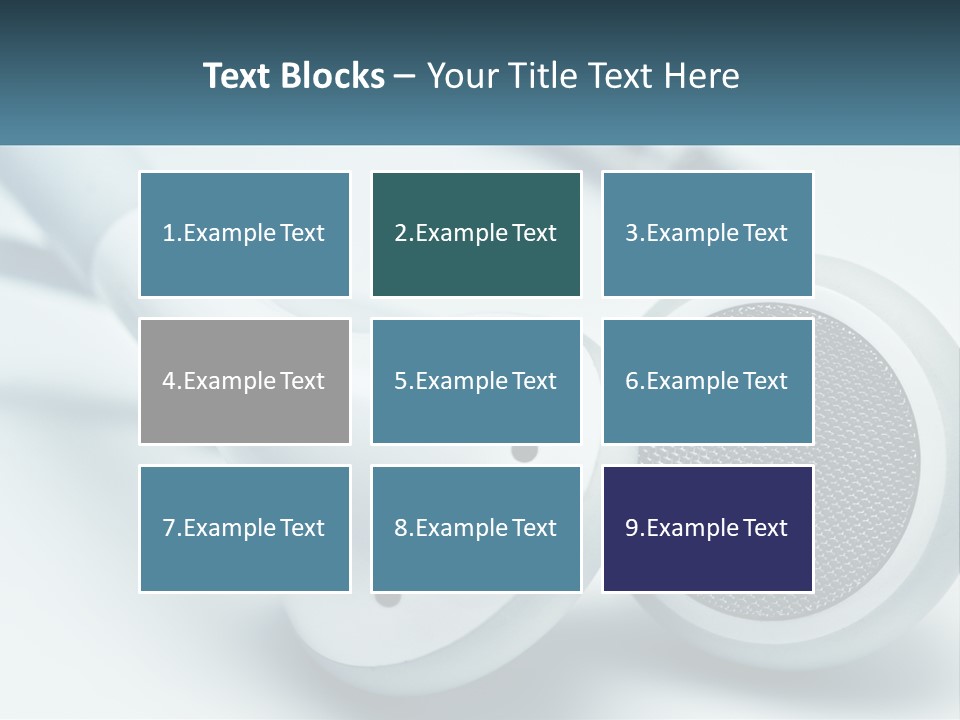 Text Blocks – Your Title Text Here

1.Example Text

2.Example Text

3.Example Text

4.Example Text

5.Example Text

6.Example Text

7.Example Text

8.Example Text

9.Example Text